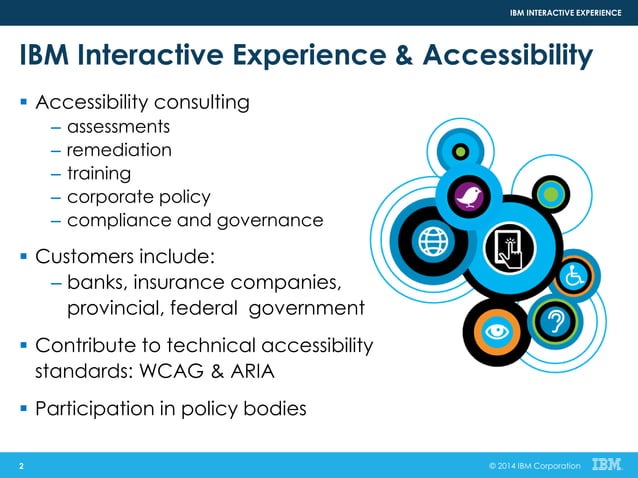 IBM INTERACTIVE EXPERIENCE

IBM Interactive Experience & Accessibility

▪ Accessibility consulting
– assessments
– remediation
– training
– corporate policy
– compliance and governance

▪ Customers include:
– banks, insurance companies, provincial, federal government

▪ Contribute to technical accessibility standards: WCAG & ARIA

▪ Participation in policy bodies

2

© 2014 IBM Corporation

IBM